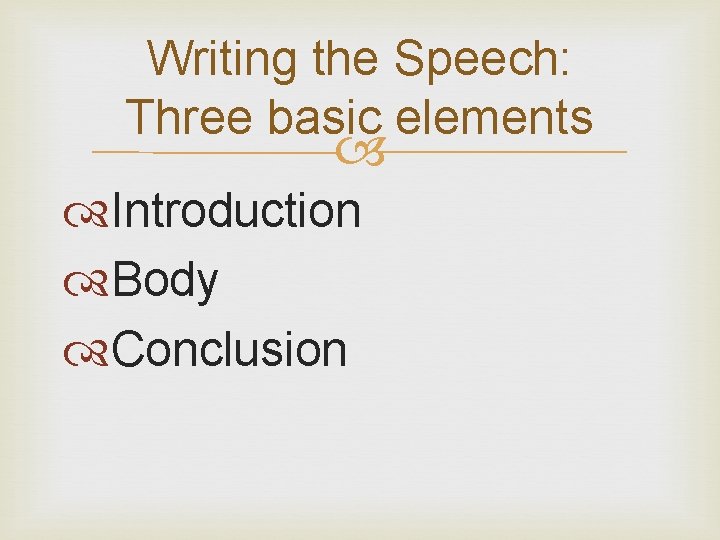 Writing the Speech:
Three basic elements

Introduction
Body
Conclusion